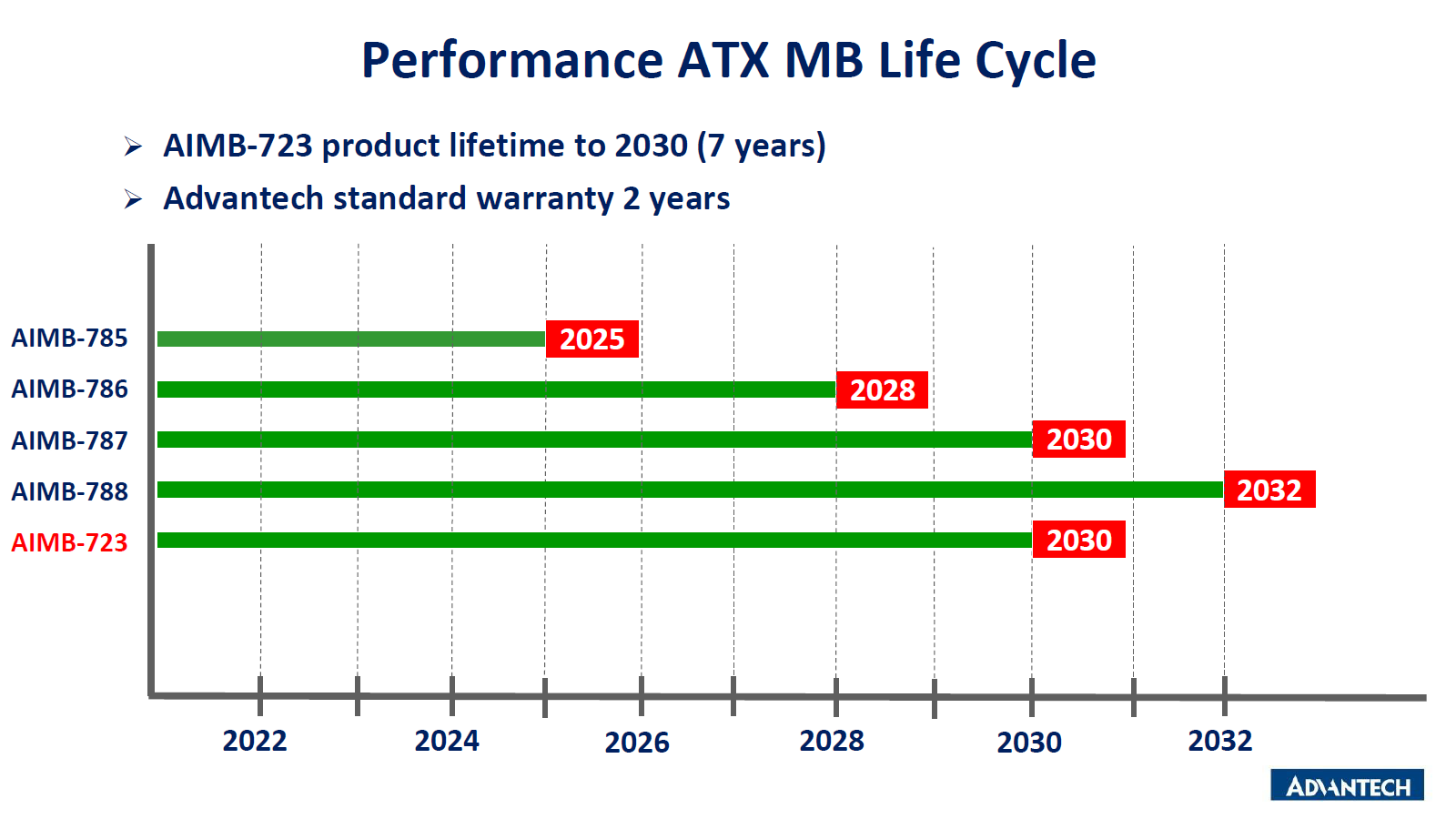 Performance ATX MB Life Cycle

➢ AIMB-723 product lifetime to 2030 (7 years)
➢ Advantech standard warranty 2 years

AIMB-785
2025
AIMB-786
2028
AIMB-787
2030
AIMB-788
2032
AIMB-723
2030

2022
2024
2026
2028
2030
2032

ADVANTECH